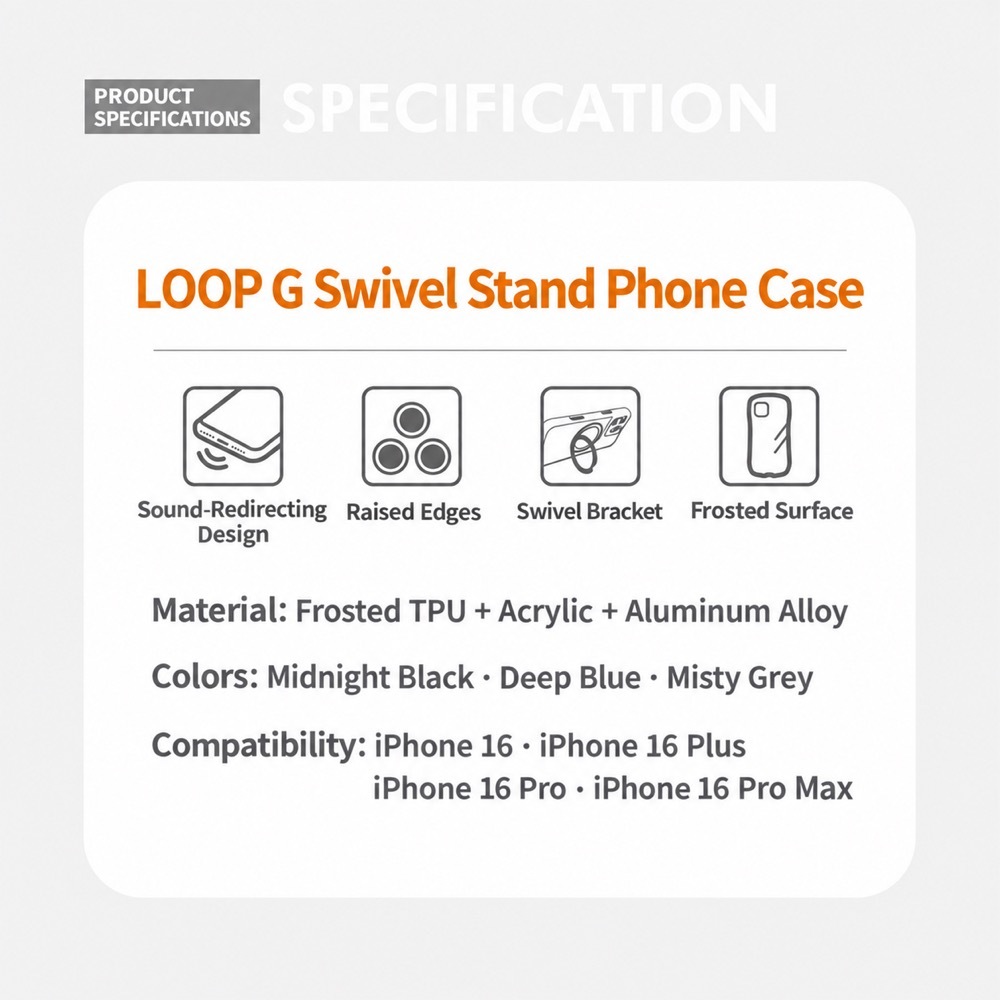 PRODUCT
SPECIFICATIONS

SPECIFICATION

LOOP G Swivel Stand Phone Case

Sound-Redirecting Design

Raised Edges

Swivel Bracket

Frosted Surface

Material: Frosted TPU + Acrylic + Aluminum Alloy

Colors: Midnight Black · Deep Blue · Misty Grey

Compatibility: iPhone 16 · iPhone 16 Plus
iPhone 16 Pro · iPhone 16 Pro Max